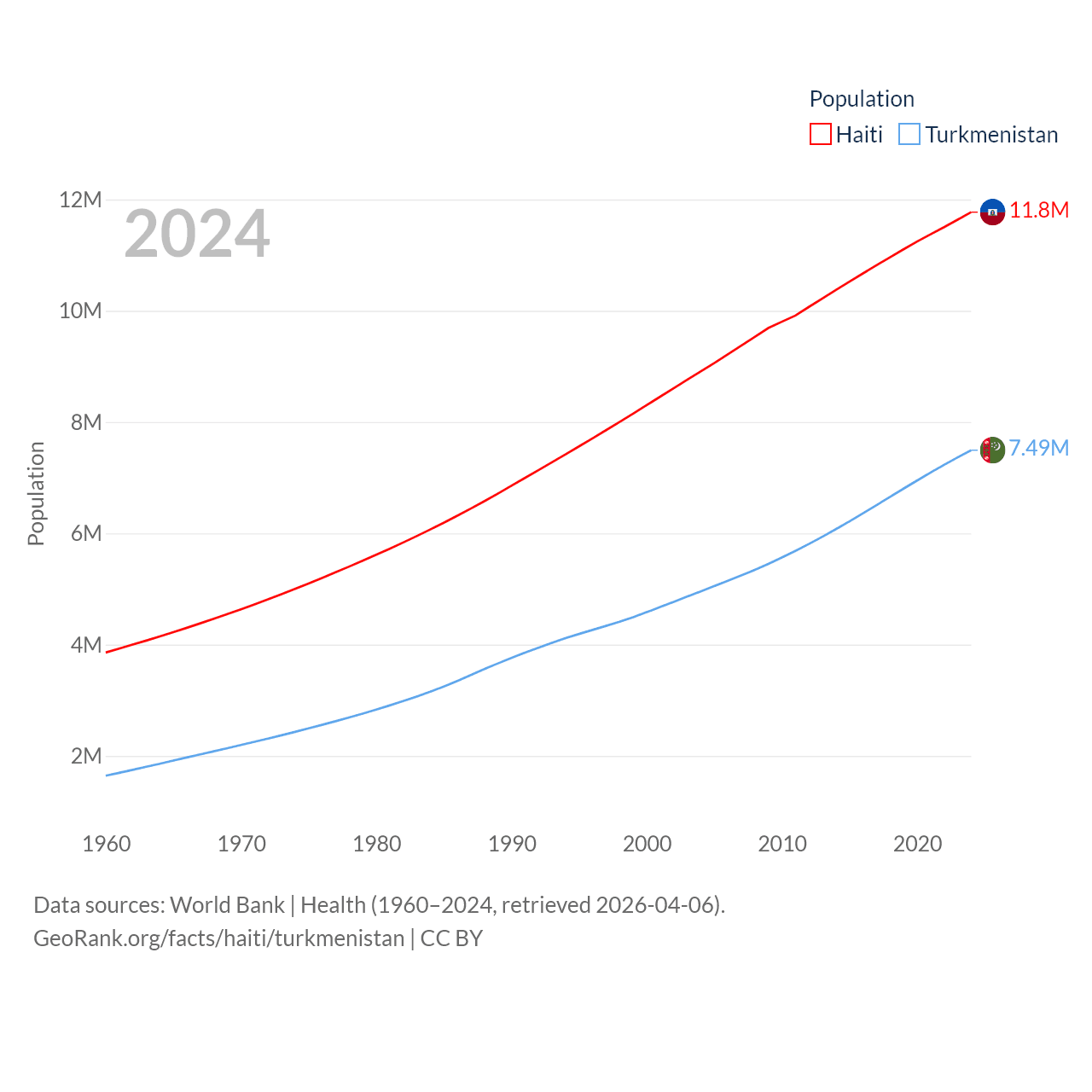 Population
Haiti Turkmenistan

2024

12M
10M
8M
6M
4M
2M

Population

11.8M
7.49M

1960 1970 1980 1990 2000 2010 2020

Data sources: World Bank | Health (1960–2024, retrieved 2026-04-06).
GeoRank.org/facts/haiti/turkmenistan | CC BY